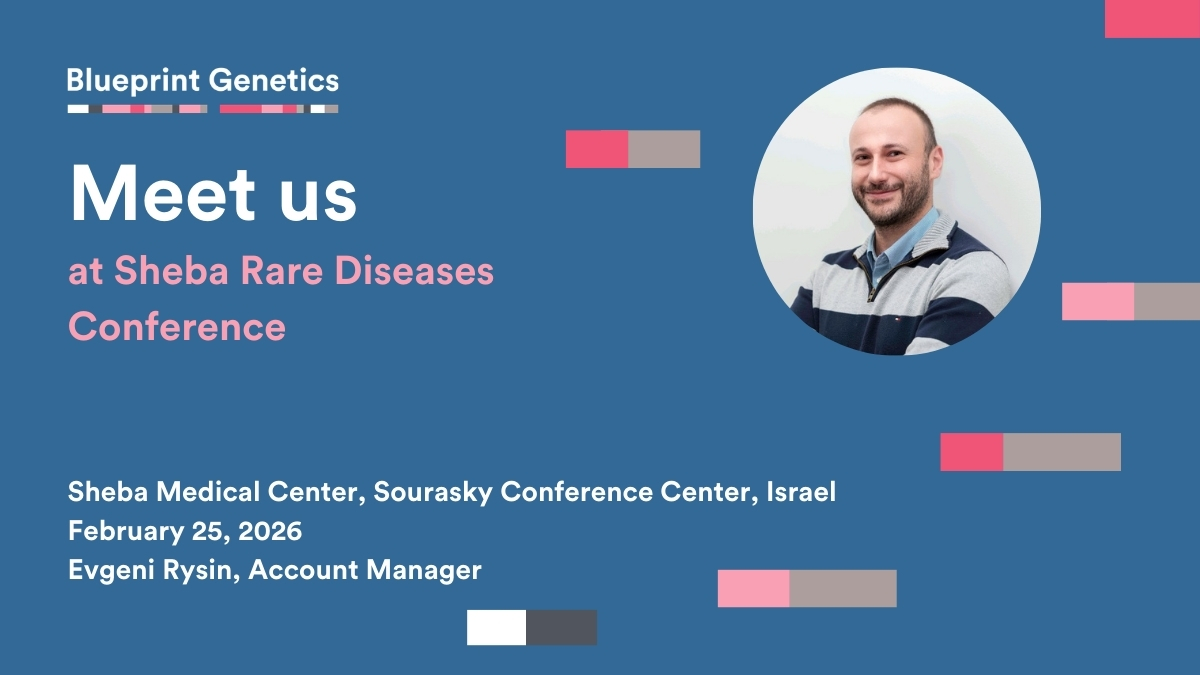 Blueprint Genetics

Meet us
at Sheba Rare Diseases Conference

Sheba Medical Center, Sourasky Conference Center, Israel
February 25, 2026
Evgeni Rysin, Account Manager